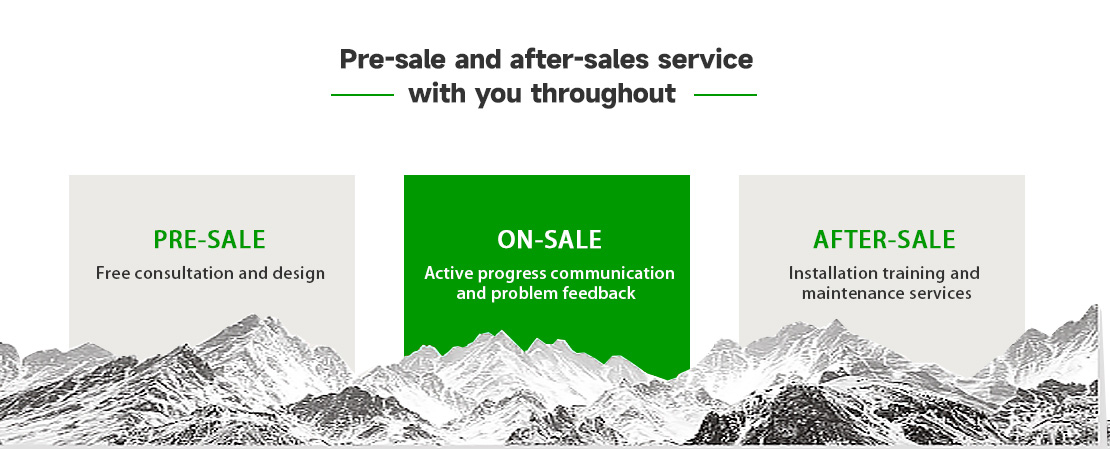 Pre-sale and after-sales service with you throughout

PRE-SALE
Free consultation and design

ON-SALE
Active progress communication and problem feedback

AFTER-SALE
Installation training and maintenance services